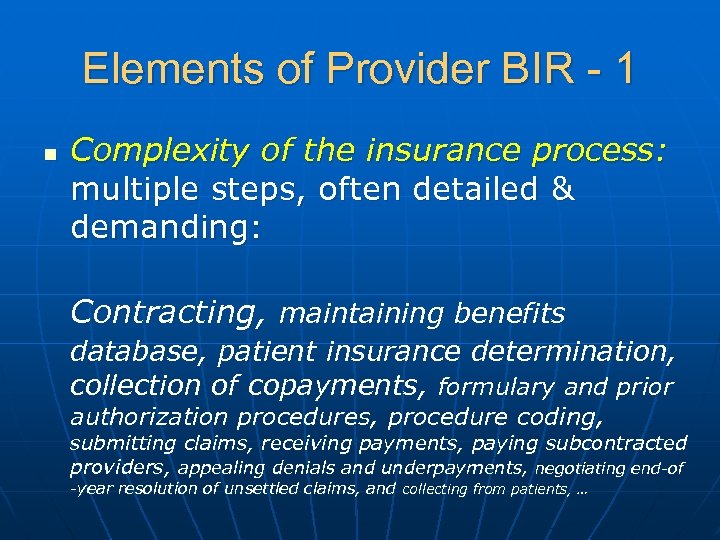 Elements of Provider BIR - 1

▪ Complexity of the insurance process: multiple steps, often detailed & demanding:

Contracting, maintaining benefits database, patient insurance determination, collection of copayments, formulary and prior authorization procedures, procedure coding, submitting claims, receiving payments, paying subcontracted providers, appealing denials and underpayments, negotiating end-of -year resolution of unsettled claims, and collecting from patients, …